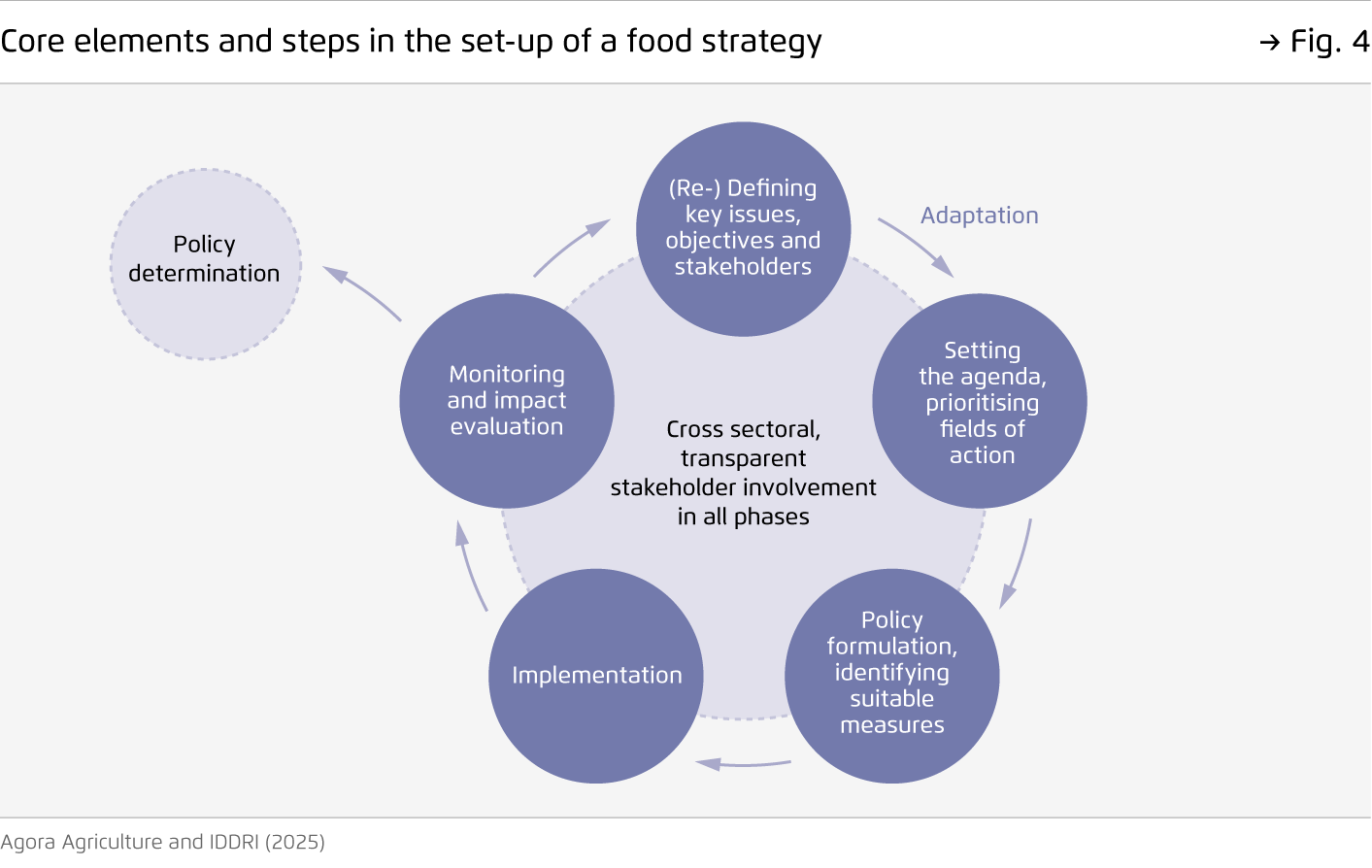 Core elements and steps in the set-up of a food strategy

→ Fig. 4

Policy determination

(Re-) Defining key issues, objectives and stakeholders

Adaptation

Setting the agenda, prioritising fields of action

Policy formulation, identifying suitable measures

Implementation

Monitoring and impact evaluation

Cross sectoral, transparent stakeholder involvement in all phases

Agora Agriculture and IDDRI (2025)